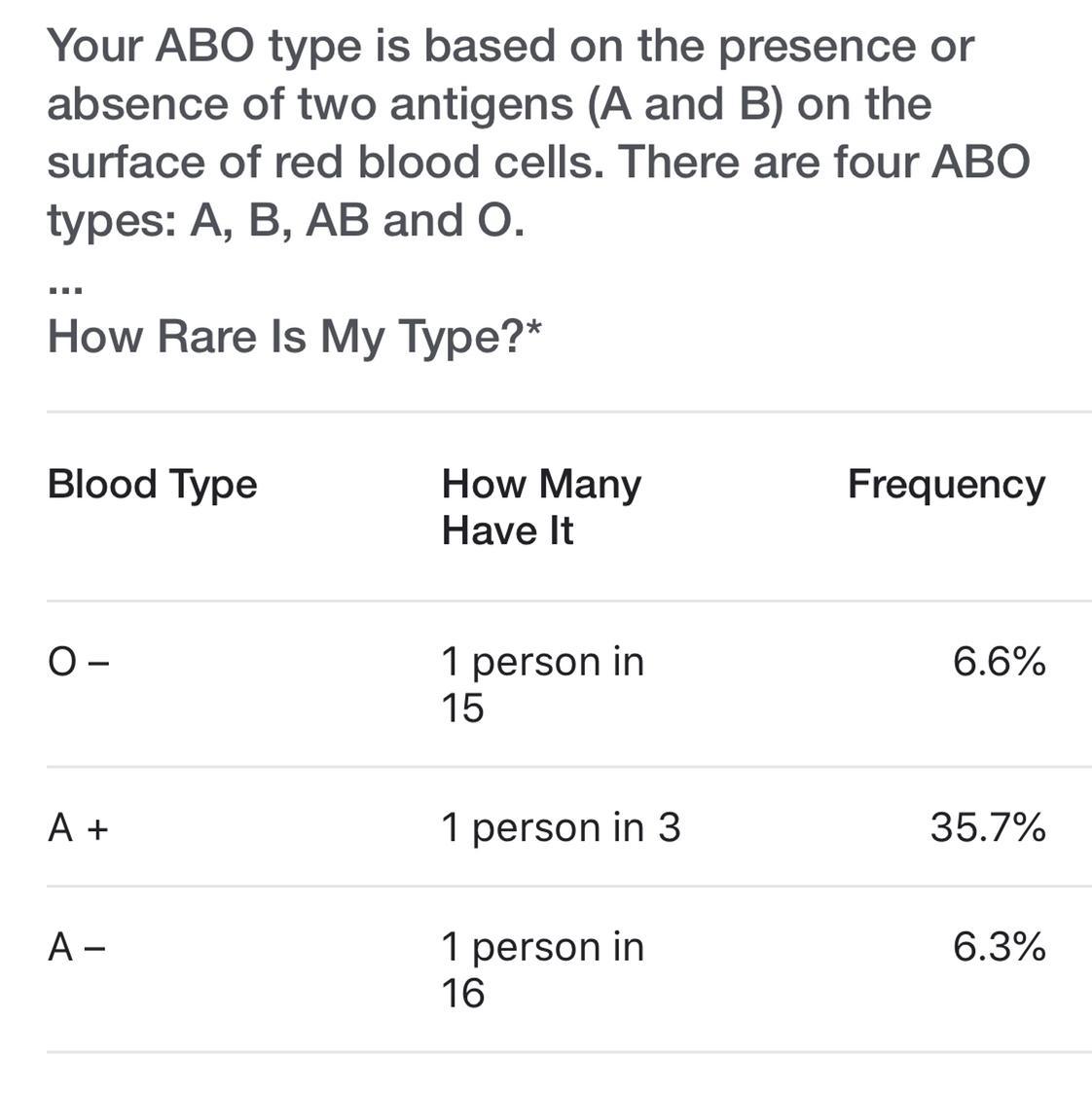 Your ABO type is based on the presence or absence of two antigens (A and B) on the surface of red blood cells. There are four ABO types: A, B, AB and O.

...

How Rare Is My Type?*

| Blood Type | How Many Have It | Frequency |
|---|---|---|
| O – | 1 person in 15 | 6.6% |
| A + | 1 person in 3 | 35.7% |
| A – | 1 person in 16 | 6.3% |